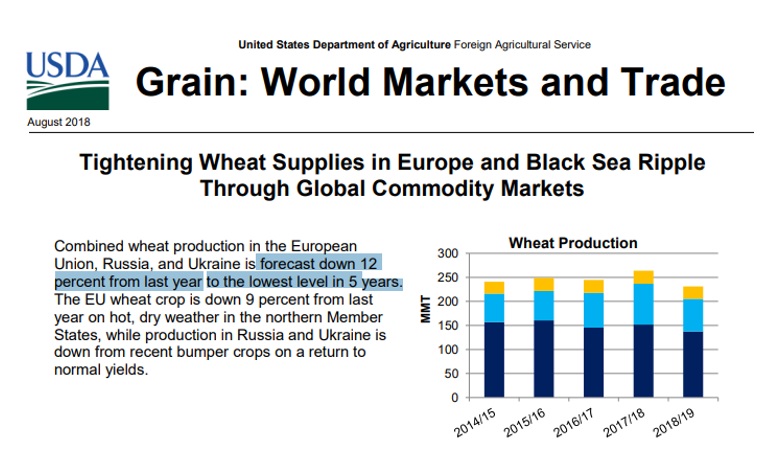 USDA

United States Department of Agriculture Foreign Agricultural Service

Grain: World Markets and Trade

August 2018

Tightening Wheat Supplies in Europe and Black Sea Ripple Through Global Commodity Markets

Combined wheat production in the European Union, Russia, and Ukraine is forecast down 12 percent from last year to the lowest level in 5 years. The EU wheat crop is down 9 percent from last year on hot, dry weather in the northern Member States, while production in Russia and Ukraine is down from recent bumper crops on a return to normal yields.

Wheat Production

MMT

300
250
200
150
100
50
0

2014/15
2015/16
2016/17
2017/18
2018/19